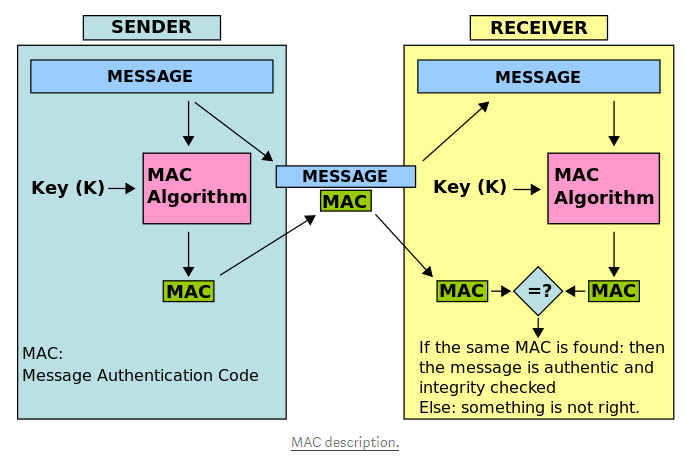 SENDER

MESSAGE

Key (K)

MAC Algorithm

MAC

MAC:
Message Authentication Code

MESSAGE

MAC

RECEIVER

MESSAGE

Key (K)

MAC Algorithm

MAC

=?

MAC

If the same MAC is found: then the message is authentic and integrity checked
Else: something is not right.

MAC description.